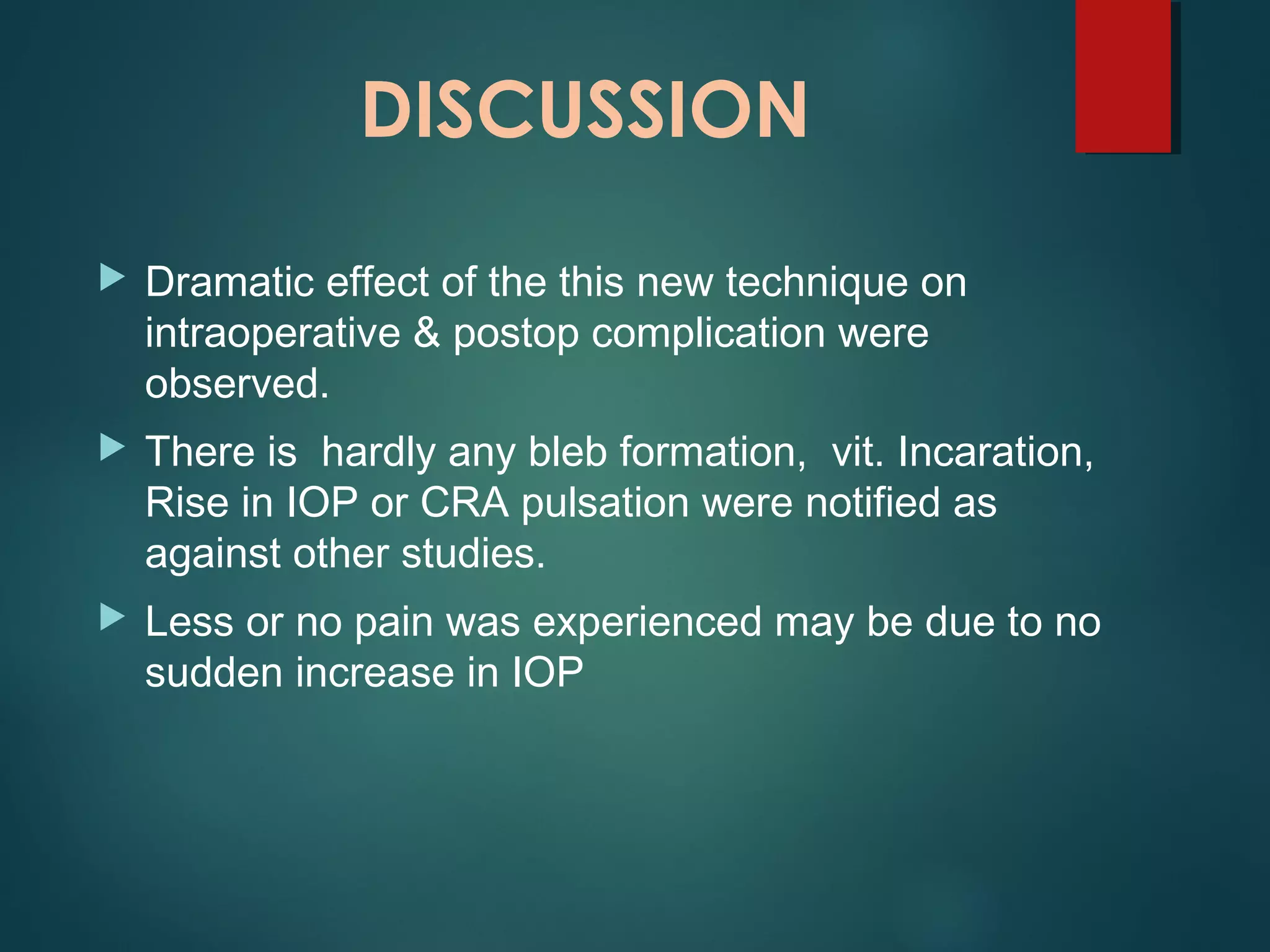 DISCUSSION

Dramatic effect of the this new technique on intraoperative & postop complication were observed.

There is hardly any bleb formation, vit. Incaration, Rise in IOP or CRA pulsation were notified as against other studies.

Less or no pain was experienced may be due to no sudden increase in IOP